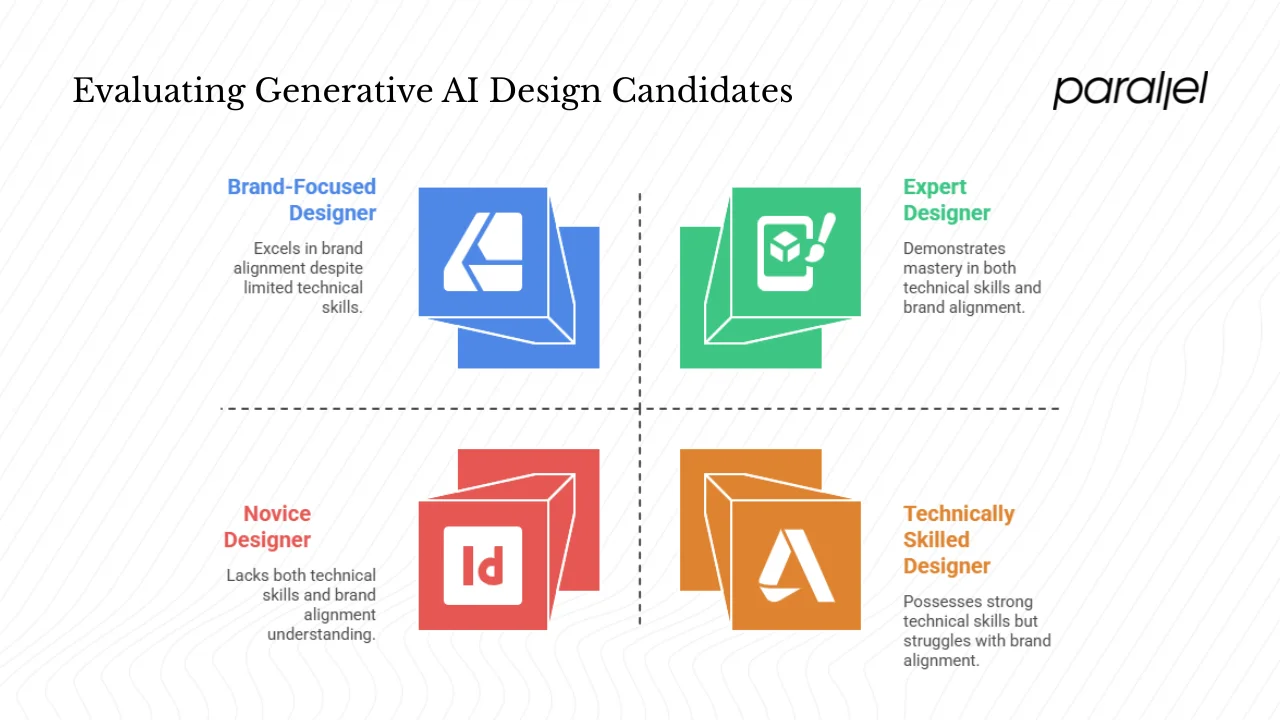 Evaluating Generative AI Design Candidates

parallel

Brand-Focused Designer

Excels in brand alignment despite limited technical skills.

Expert Designer

Demonstrates mastery in both technical skills and brand alignment.

Novice Designer

Lacks both technical skills and brand alignment understanding.

Id

Technically Skilled Designer

Possesses strong technical skills but struggles with brand alignment.